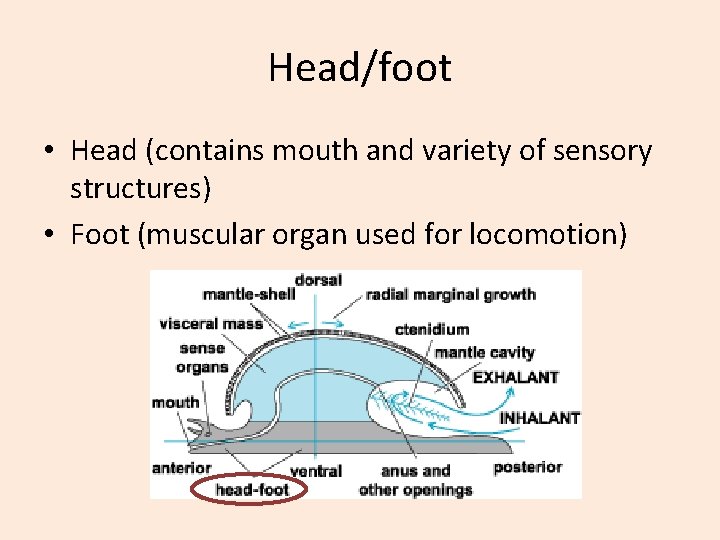 Head/foot

• Head (contains mouth and variety of sensory structures)
• Foot (muscular organ used for locomotion)

dorsal
mantle-shell
radial marginal growth
visceral mass
ctenidium
sense organs
mantle cavity
EXHALANT
mouth
INHALANT
anterior
ventral
anus and other openings
posterior
head-foot